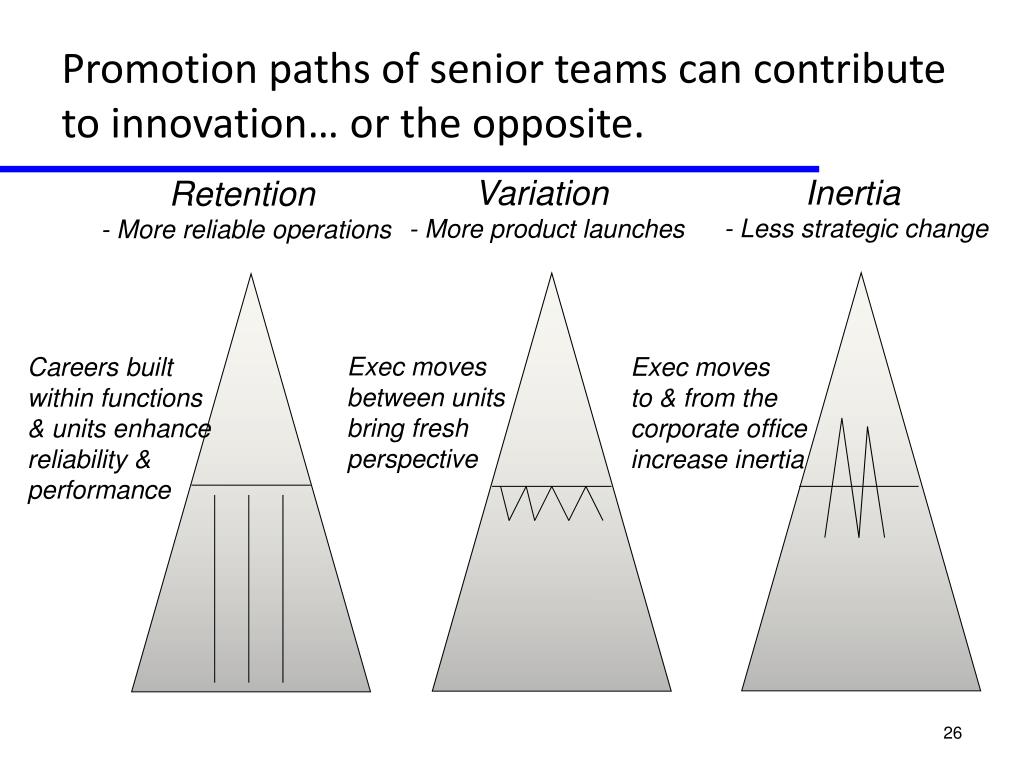 Promotion paths of senior teams can contribute to innovation… or the opposite.

Retention
- More reliable operations

Variation
- More product launches

Inertia
- Less strategic change

Careers built within functions & units enhance reliability & performance

Exec moves between units bring fresh perspective

Exec moves to & from the corporate office increase inertia

26